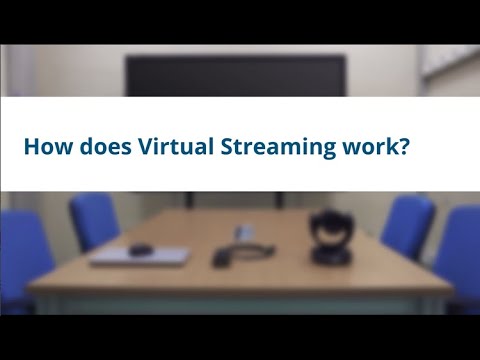 How does Virtual Streaming work?